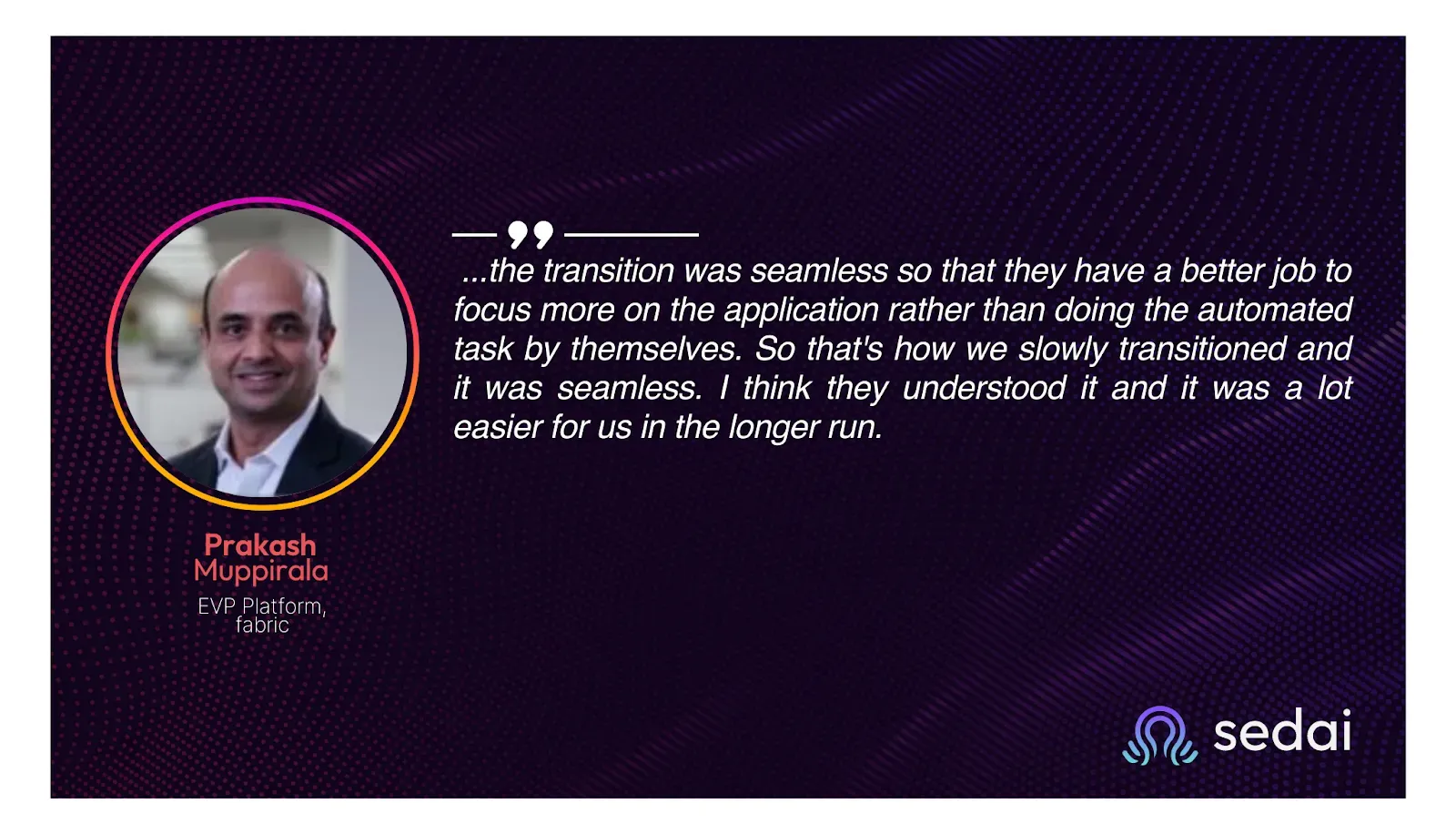 ...the transition was seamless so that they have a better job to focus more on the application rather than doing the automated task by themselves. So that's how we slowly transitioned and it was seamless. I think they understood it and it was a lot easier for us in the longer run.

Prakash Muppirala

EVP Platform, fabric

sedai